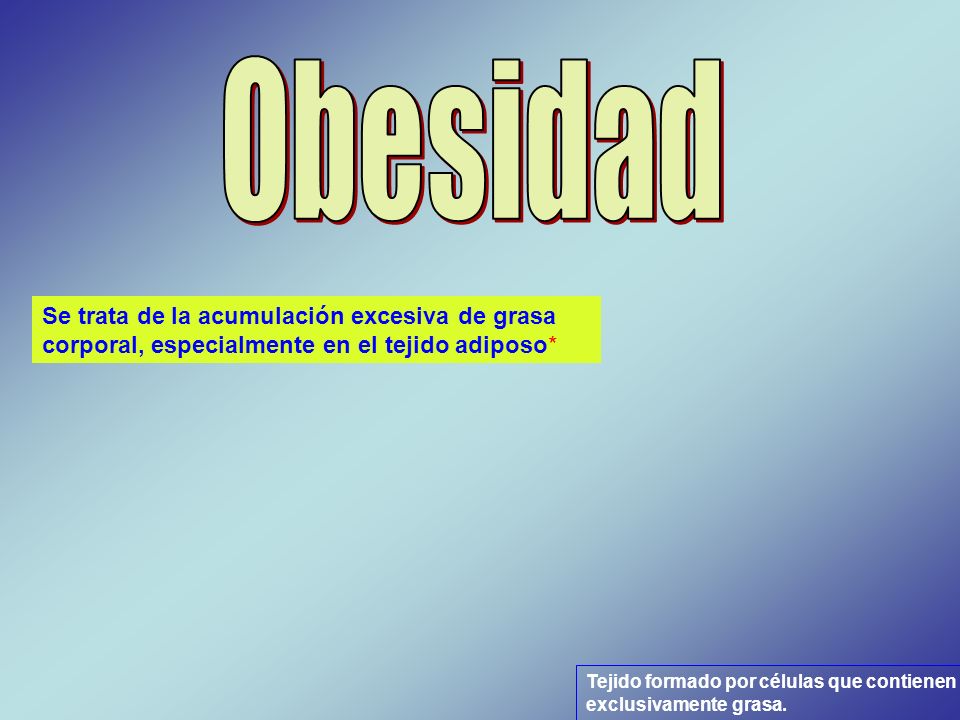 Obesidad

Se trata de la acumulación excesiva de grasa corporal, especialmente en el tejido adiposo*

Tejido formado por células que contienen exclusivamente grasa.